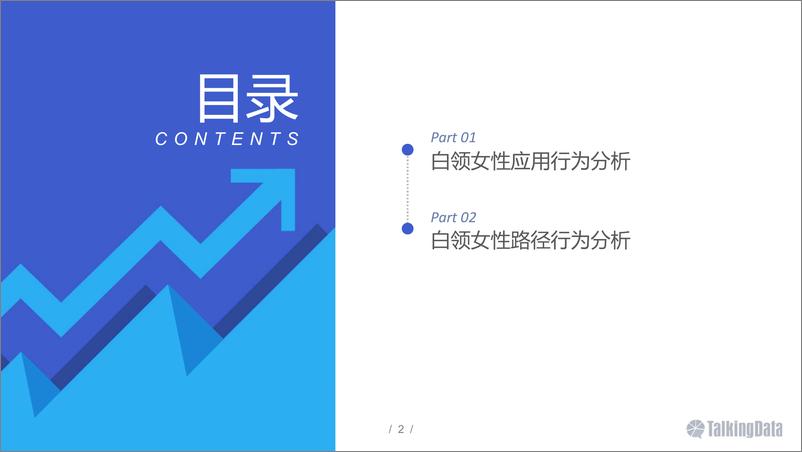 目录
CONTENTS

Part 01
白领女性应用行为分析

Part 02
白领女性路径行为分析

/ 2 /

TalkingData